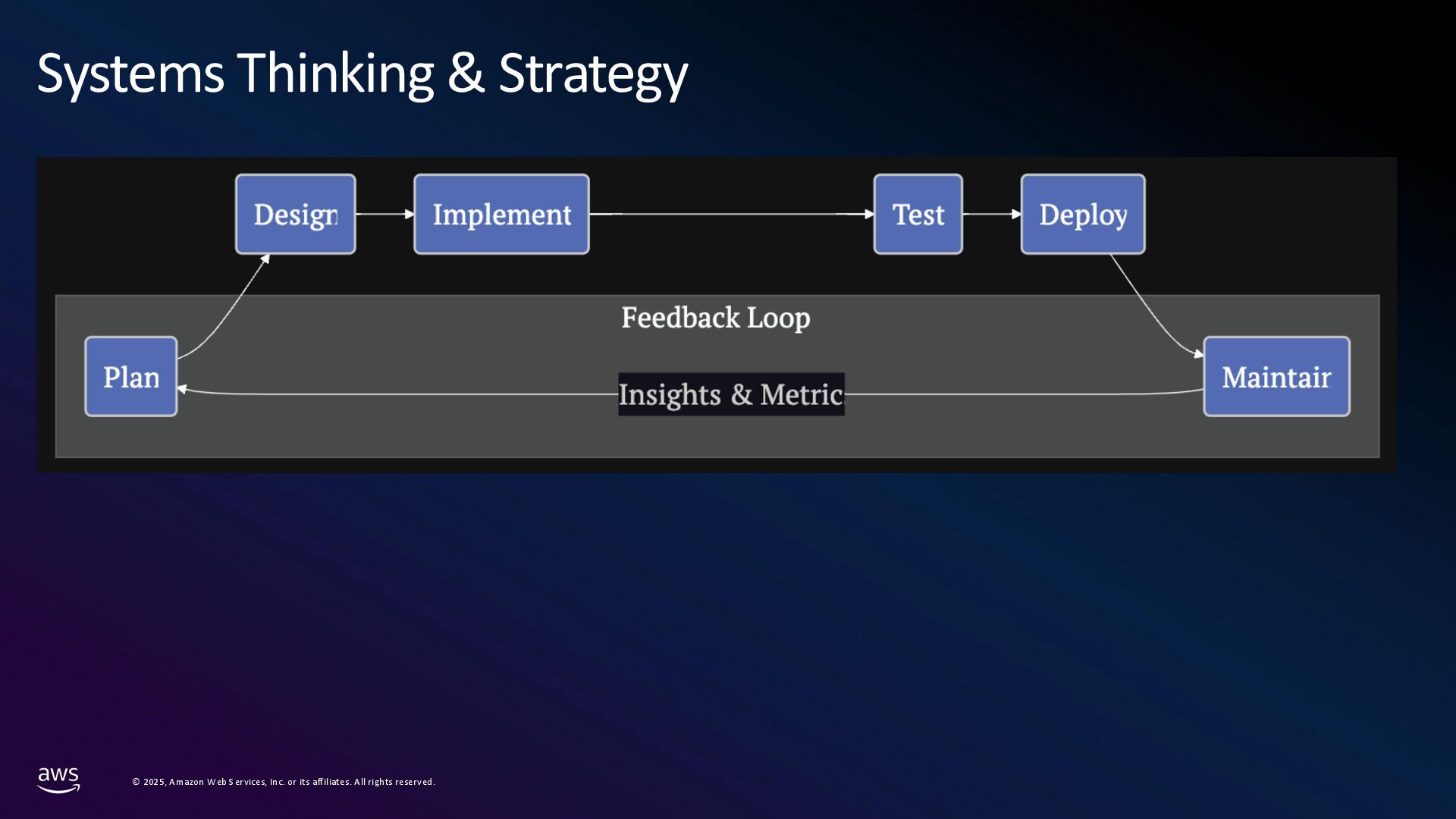 Systems Thinking & Strategy

Design

Implement

Test

Deploy

Feedback Loop

Plan

Insights & Metric

Maintair

aws

© 2025, Amazon Web Services, Inc. or its affiliates. All rights reserved.